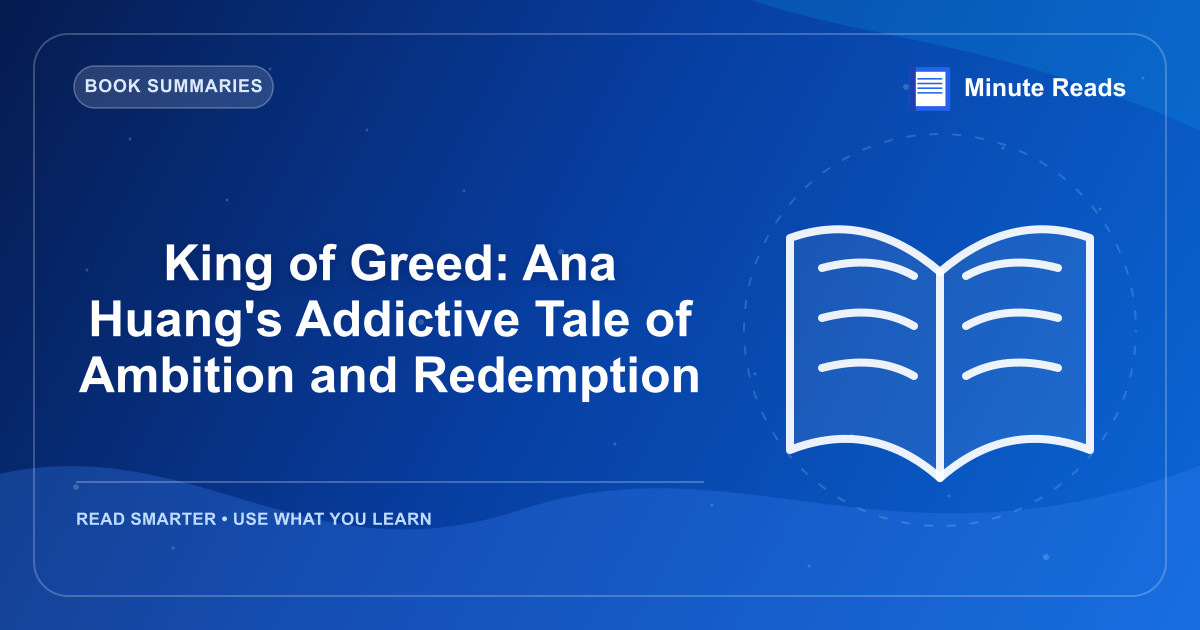 BOOK SUMMARIES

Minute Reads

King of Greed: Ana Huang's Addictive Tale of Ambition and Redemption

READ SMARTER • USE WHAT YOU LEARN